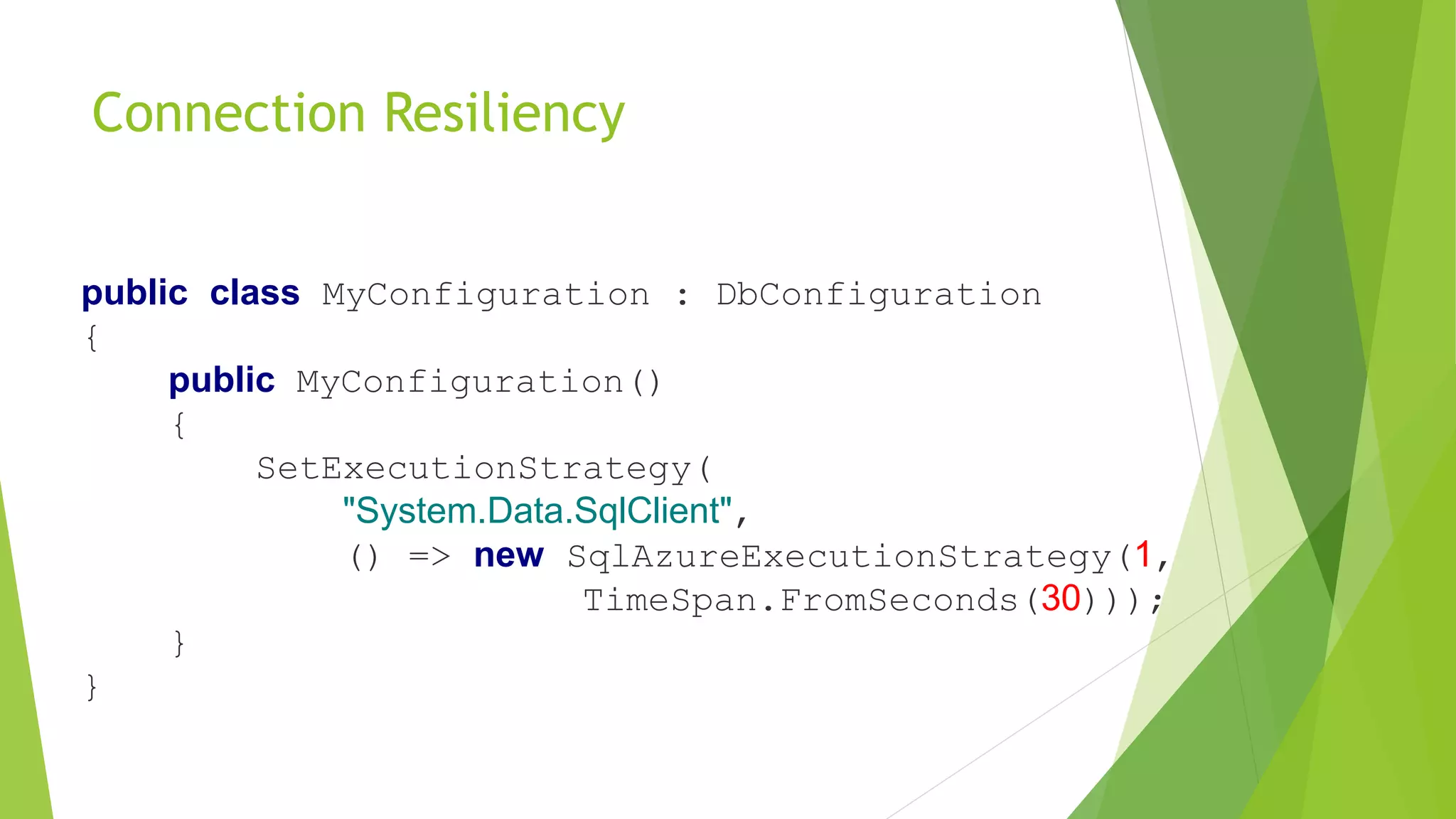 Connection Resiliency

public class MyConfiguration : DbConfiguration
{
public MyConfiguration()
{
SetExecutionStrategy(
"System.Data.SqlClient",
() => new SqlAzureExecutionStrategy(1,
TimeSpan.FromSeconds(30)));
}
}